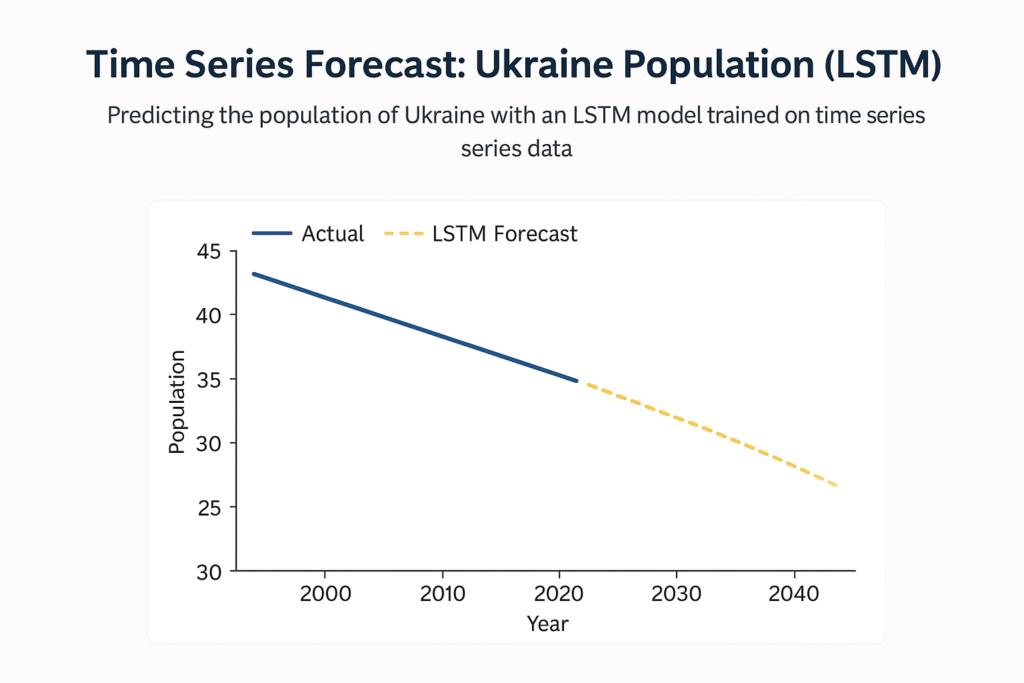 Time Series Forecast: Ukraine Population (LSTM)

Predicting the population of Ukraine with an LSTM model trained on time series series data

Actual
LSTM Forecast

45
40
35
30
25
30

Population

2000
2010
2020
2030
2040

Year